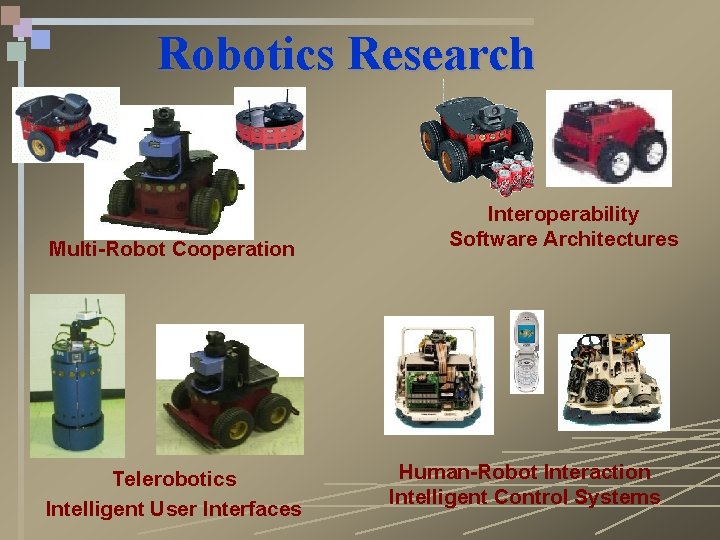 Robotics Research

Multi-Robot Cooperation

Interoperability
Software Architectures

Telerobotics
Intelligent User Interfaces

Human-Robot Interaction
Intelligent Control Systems